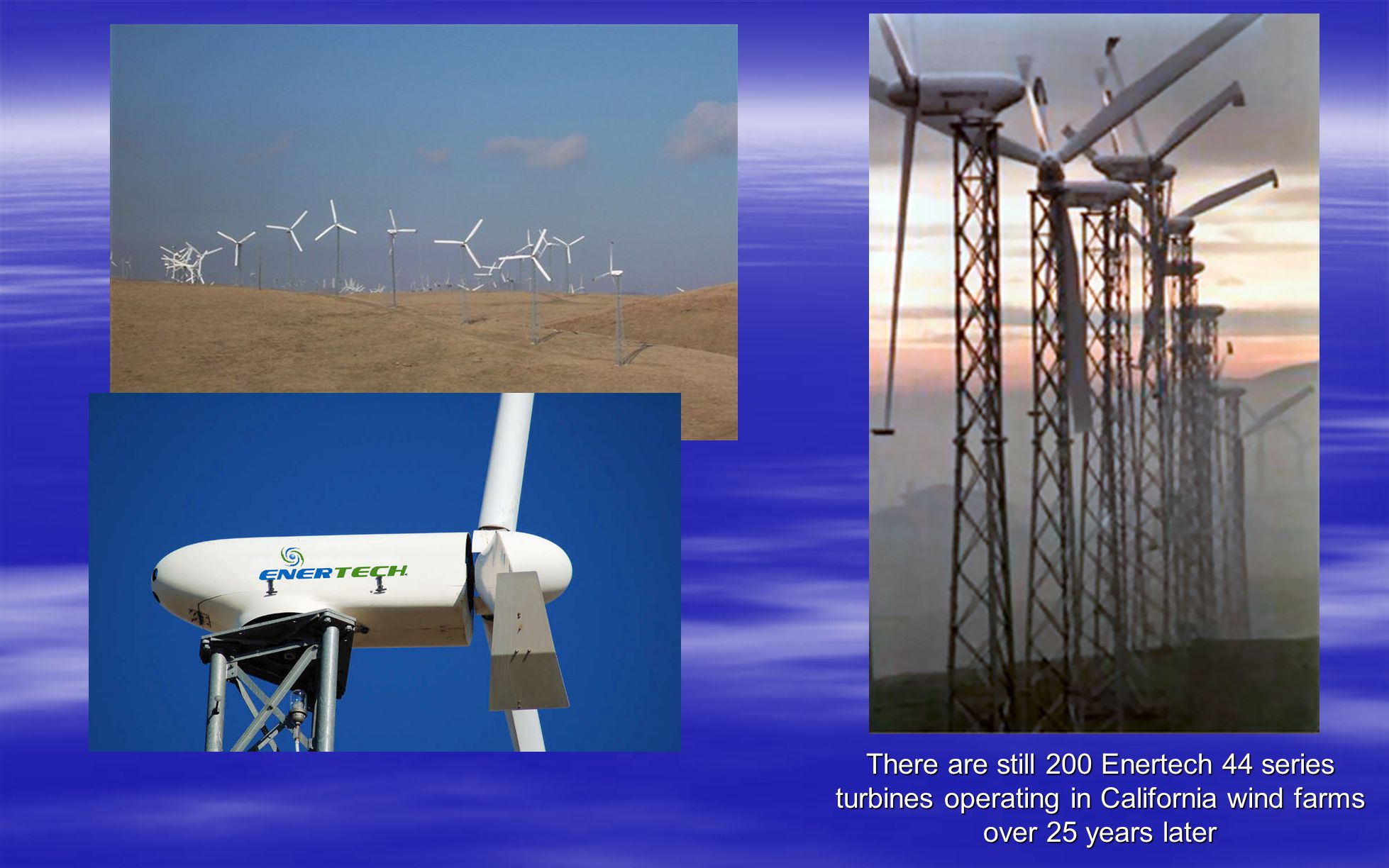 ENERTECH

There are still 200 Enertech 44 series turbines operating in California wind farms over 25 years later